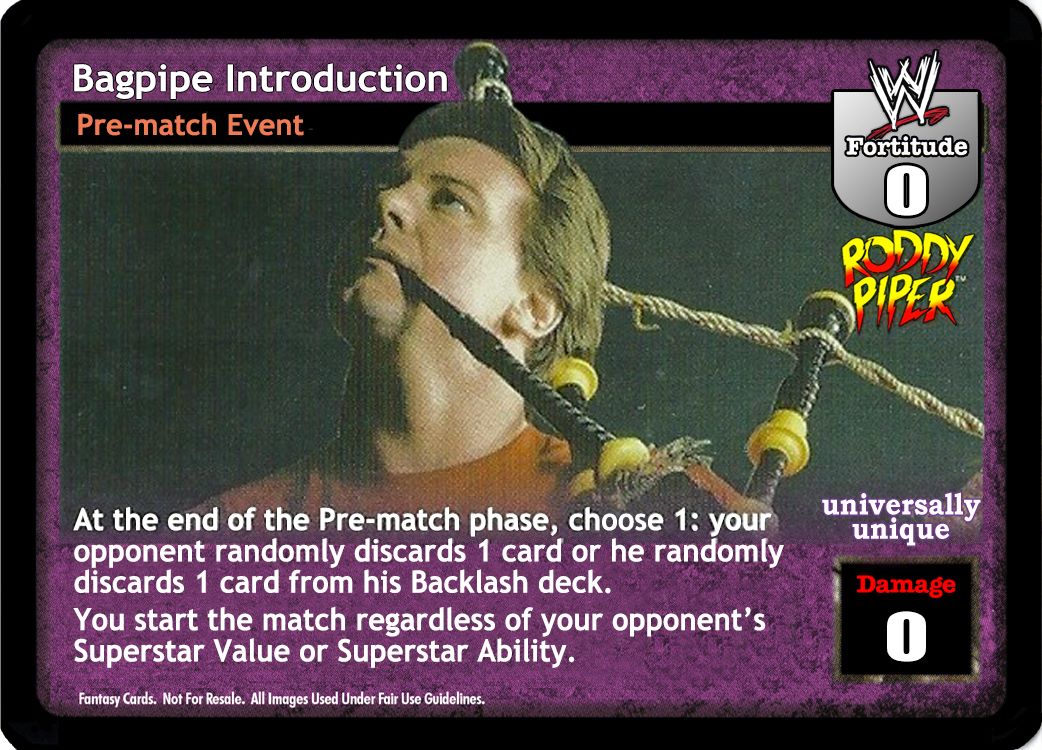 Bagpipe Introduction

Pre-match Event

W

Fortitude

0

RODDY PIPER™

universally unique

Damage

0

At the end of the Pre-match phase, choose 1: your opponent randomly discards 1 card or he randomly discards 1 card from his Backlash deck.

You start the match regardless of your opponent's Superstar Value or Superstar Ability.

Fantasy Cards. Not For Resale. All Images Used Under Fair Use Guidelines.